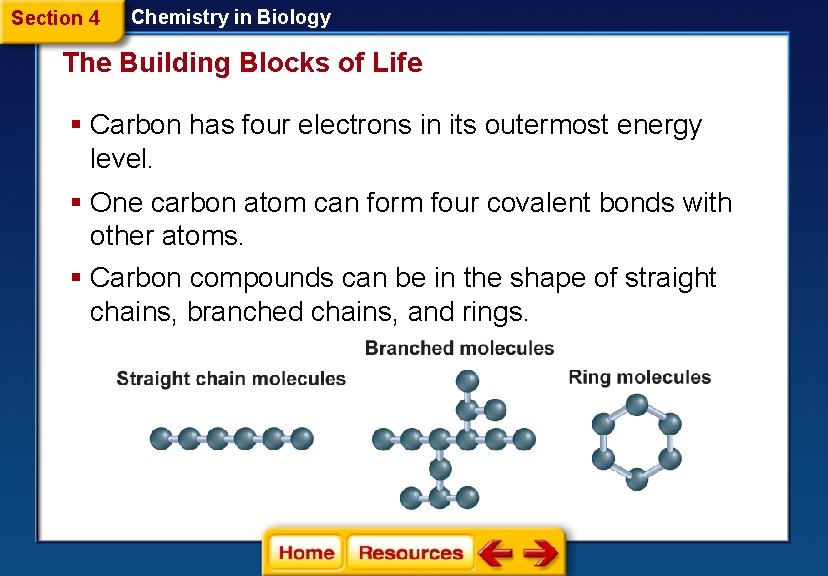 Section 4 Chemistry in Biology

The Building Blocks of Life

▪ Carbon has four electrons in its outermost energy level.

▪ One carbon atom can form four covalent bonds with other atoms.

▪ Carbon compounds can be in the shape of straight chains, branched chains, and rings.

Straight chain molecules

Branched molecules

Ring molecules

Home Resources